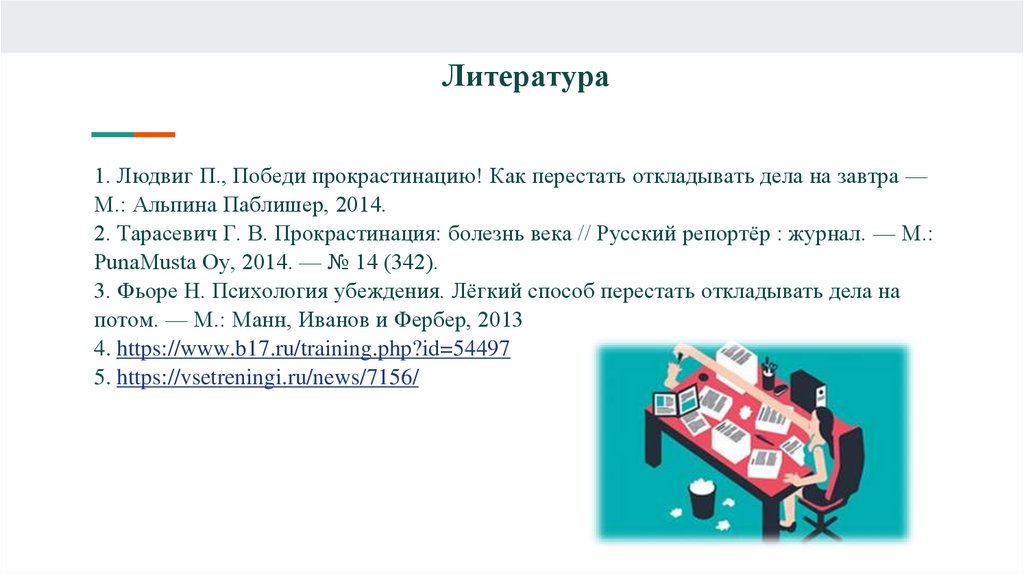 Литература

1. Людвиг П., Победи прокрастинацию! Как перестать откладывать дела на завтра — М.: Альпина Паблишер, 2014.
2. Тарасевич Г. В. Прокрастинация: болезнь века // Русский репортёр : журнал. — М.: PunaMusta Oy, 2014. — № 14 (342).
3. Фьоре Н. Психология убеждения. Лёгкий способ перестать откладывать дела на потом. — М.: Манн, Иванов и Фербер, 2013
4. https://www.b17.ru/training.php?id=54497
5. https://vsetreningi.ru/news/7156/